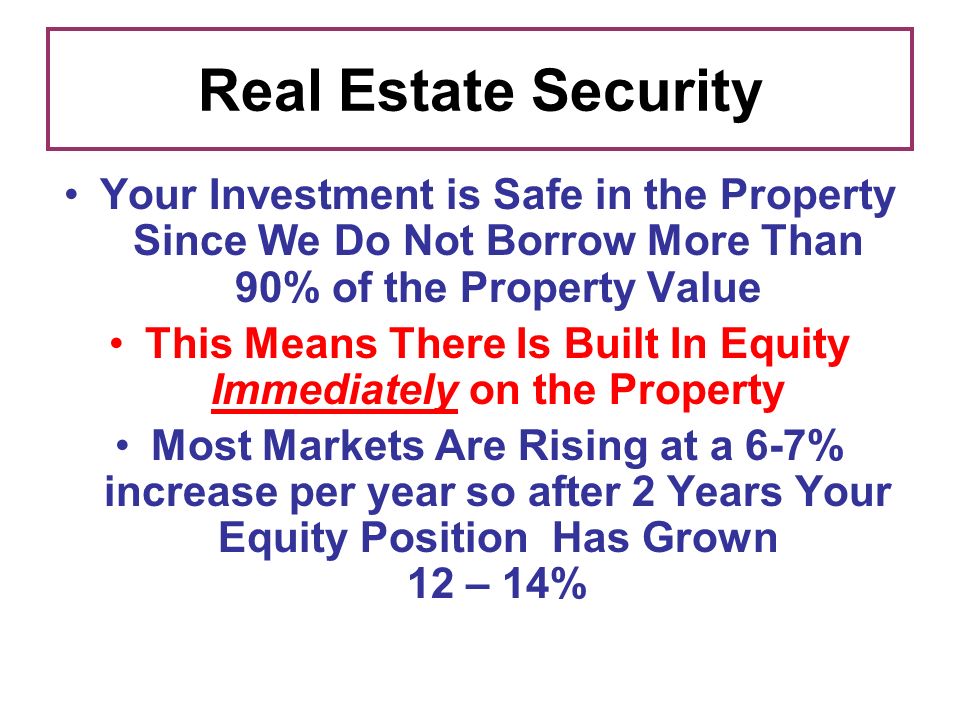 Real Estate Security

• Your Investment is Safe in the Property Since We Do Not Borrow More Than 90% of the Property Value

• This Means There Is Built In Equity Immediately on the Property

• Most Markets Are Rising at a 6-7% increase per year so after 2 Years Your Equity Position Has Grown 12 – 14%